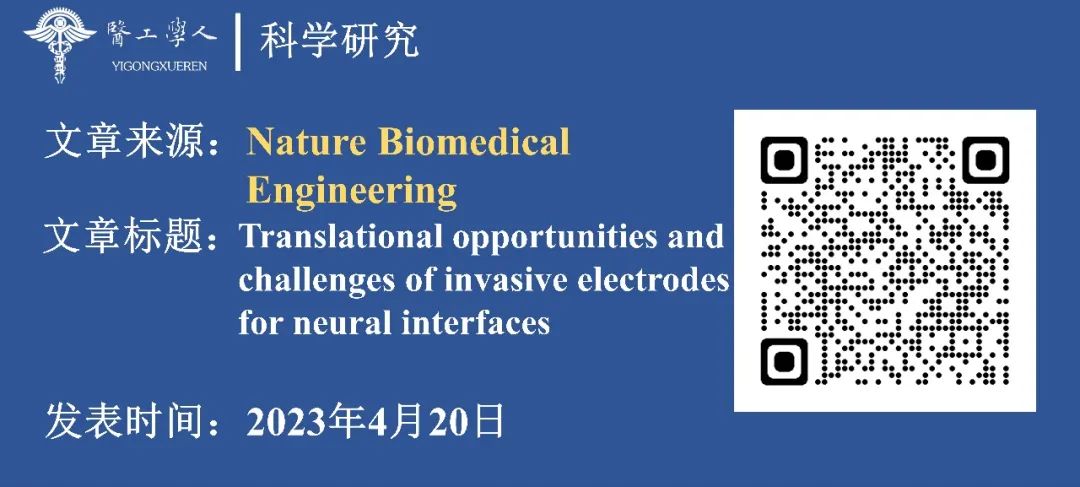 醫工學人
YIGONGXUEREN
科学研究

文章来源：Nature Biomedical Engineering

文章标题：Translational opportunities and challenges of invasive electrodes for neural interfaces

发表时间：2023年4月20日